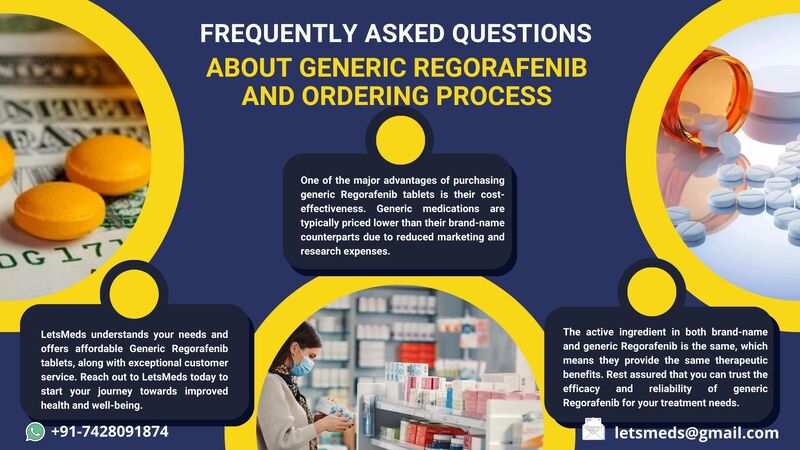 FREQUENTLY ASKED QUESTIONS

ABOUT GENERIC REGORAFENIB AND ORDERING PROCESS

One of the major advantages of purchasing generic Regorafenib tablets is their cost-effectiveness. Generic medications are typically priced lower than their brand-name counterparts due to reduced marketing and research expenses.

LetsMeds understands your needs and offers affordable Generic Regorafenib tablets, along with exceptional customer service. Reach out to LetsMeds today to start your journey towards improved health and well-being.

The active ingredient in both brand-name and generic Regorafenib is the same, which means they provide the same therapeutic benefits. Rest assured that you can trust the efficacy and reliability of generic Regorafenib for your treatment needs.

+91-7428091874

letsmeds@gmail.com